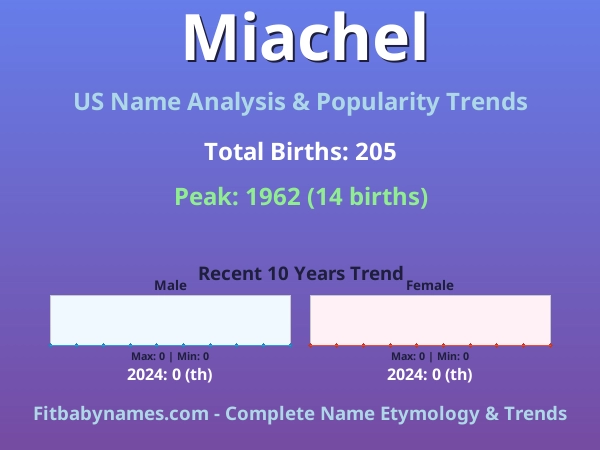 Miachel

US Name Analysis & Popularity Trends

Total Births: 205

Peak: 1962 (14 births)

Recent 10 Years Trend

Male

Max: 0 | Min: 0

2024: 0 (th)

Female

Max: 0 | Min: 0

2024: 0 (th)

Fitbabynames.com - Complete Name Etymology & Trends